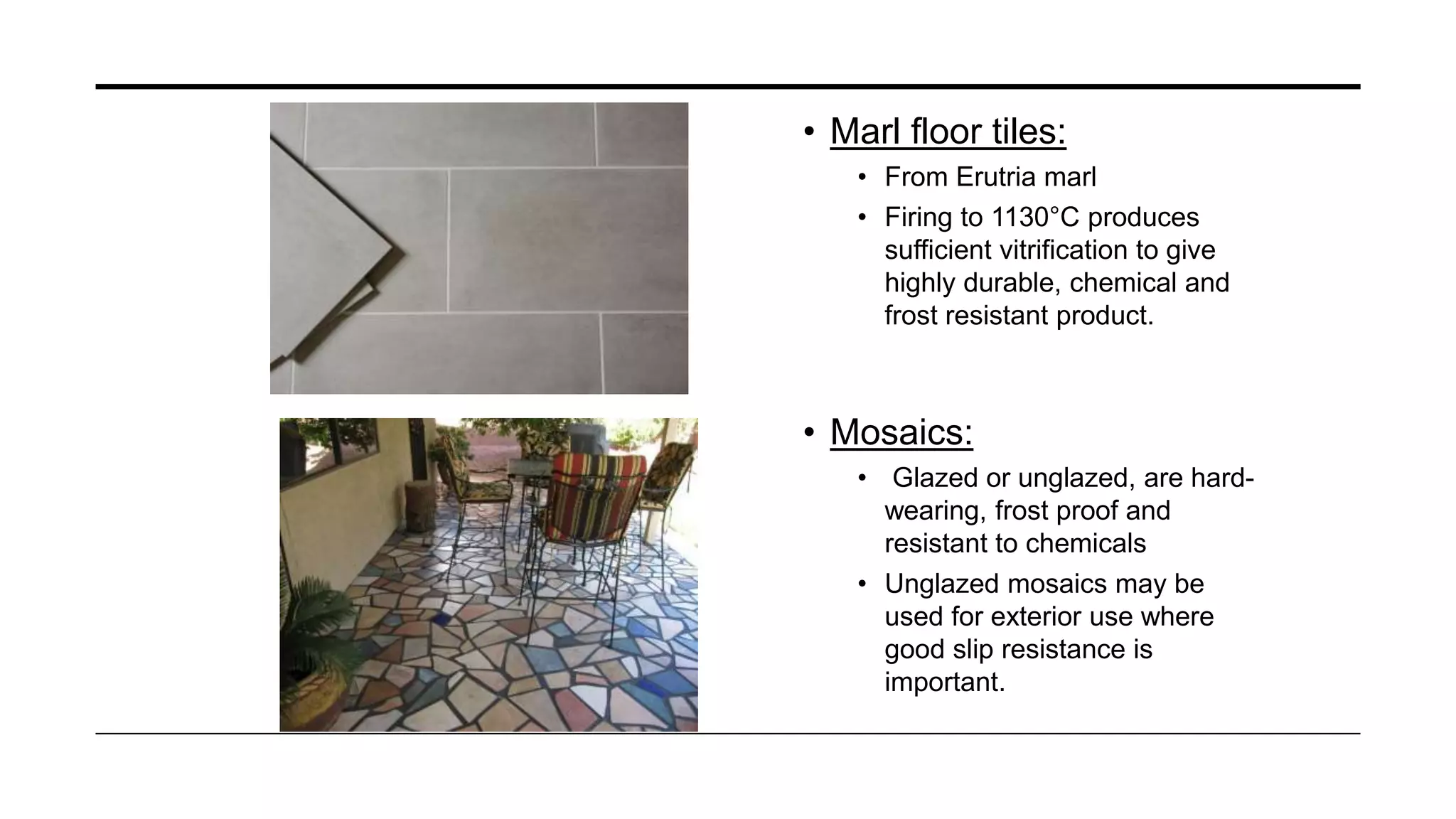 • Marl floor tiles:

• From Erutria marl

• Firing to 1130°C produces sufficient vitrification to give highly durable, chemical and frost resistant product.

• Mosaics:

• Glazed or unglazed, are hard-wearing, frost proof and resistant to chemicals

• Unglazed mosaics may be used for exterior use where good slip resistance is important.